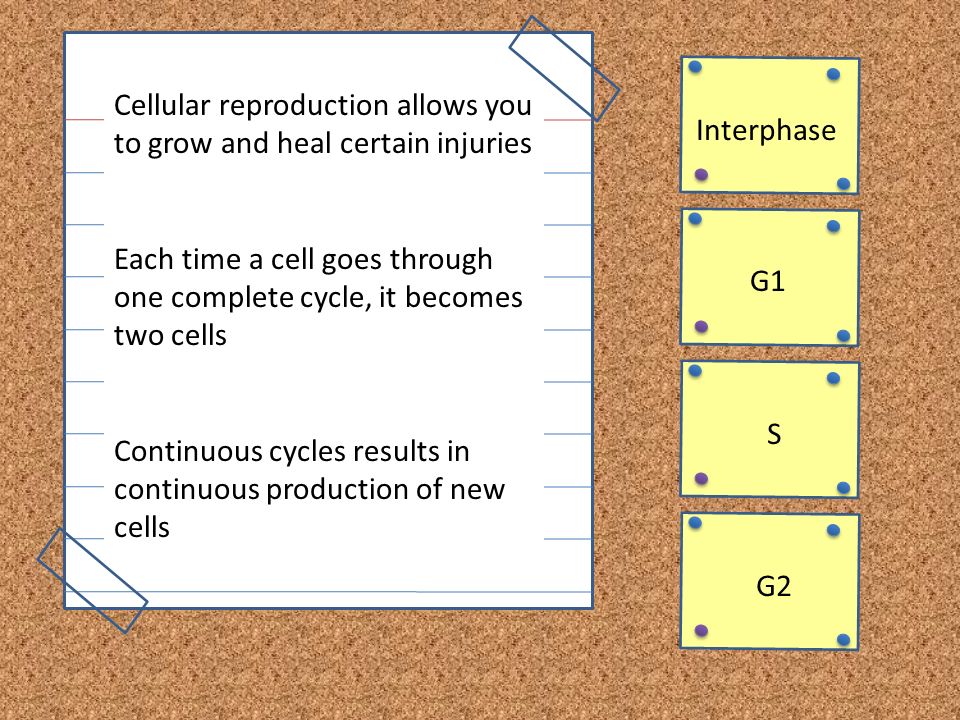 Cellular reproduction allows you to grow and heal certain injuries

Each time a cell goes through one complete cycle, it becomes two cells

Continuous cycles results in continuous production of new cells

Interphase

G1

S

G2